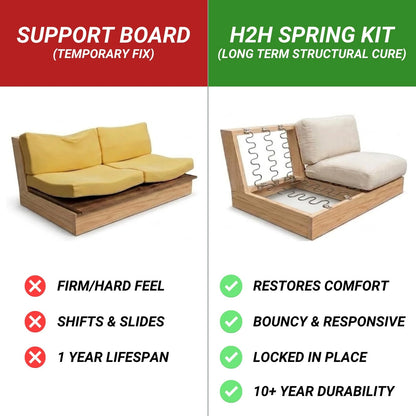 SUPPORT BOARD
(TEMPORARY FIX)

FIRM/HARD FEEL

SHIFTS & SLIDES

1 YEAR LIFESPAN

H2H SPRING KIT
(LONG TERM STRUCTURAL CURE)

RESTORES COMFORT

BOUNCY & RESPONSIVE

LOCKED IN PLACE

10+ YEAR DURABILITY